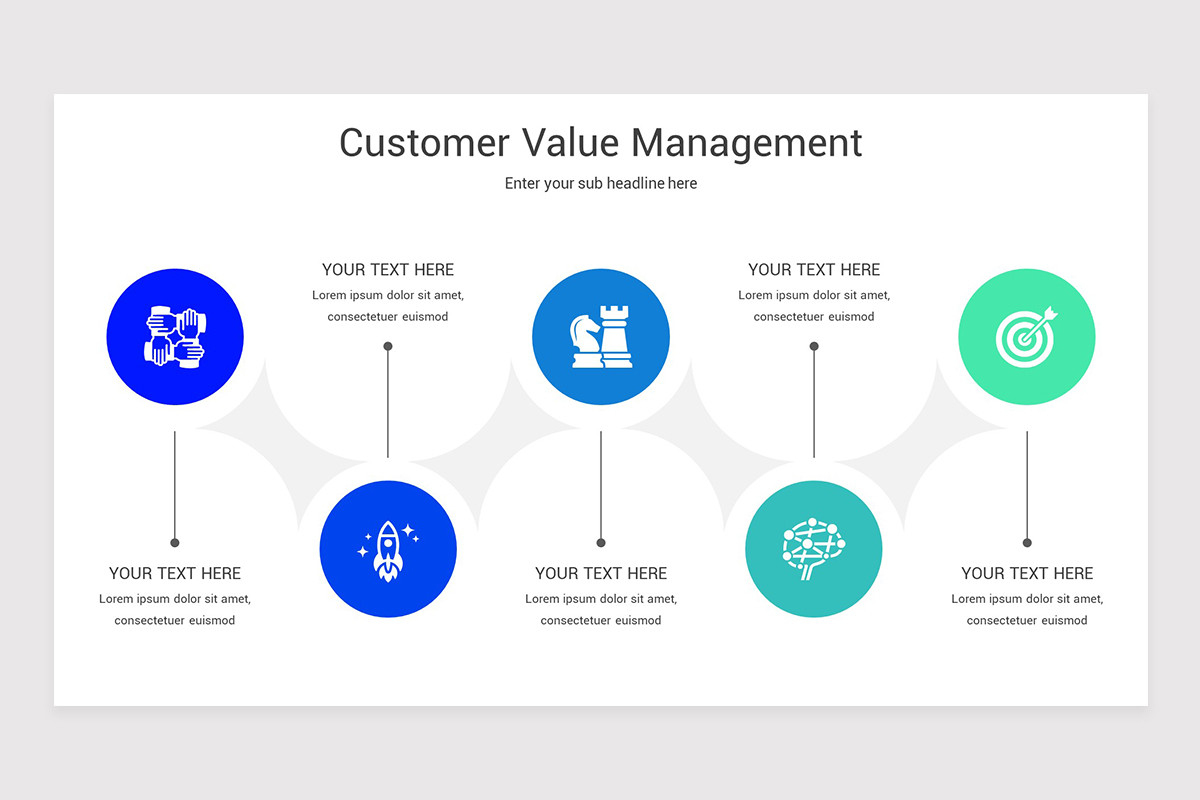 Customer Value Management

Enter your sub headline here

YOUR TEXT HERE
Lorem ipsum dolor sit amet, consectetuer euismod

YOUR TEXT HERE
Lorem ipsum dolor sit amet, consectetuer euismod

YOUR TEXT HERE
Lorem ipsum dolor sit amet, consectetuer euismod

YOUR TEXT HERE
Lorem ipsum dolor sit amet, consectetuer euismod

YOUR TEXT HERE
Lorem ipsum dolor sit amet, consectetuer euismod